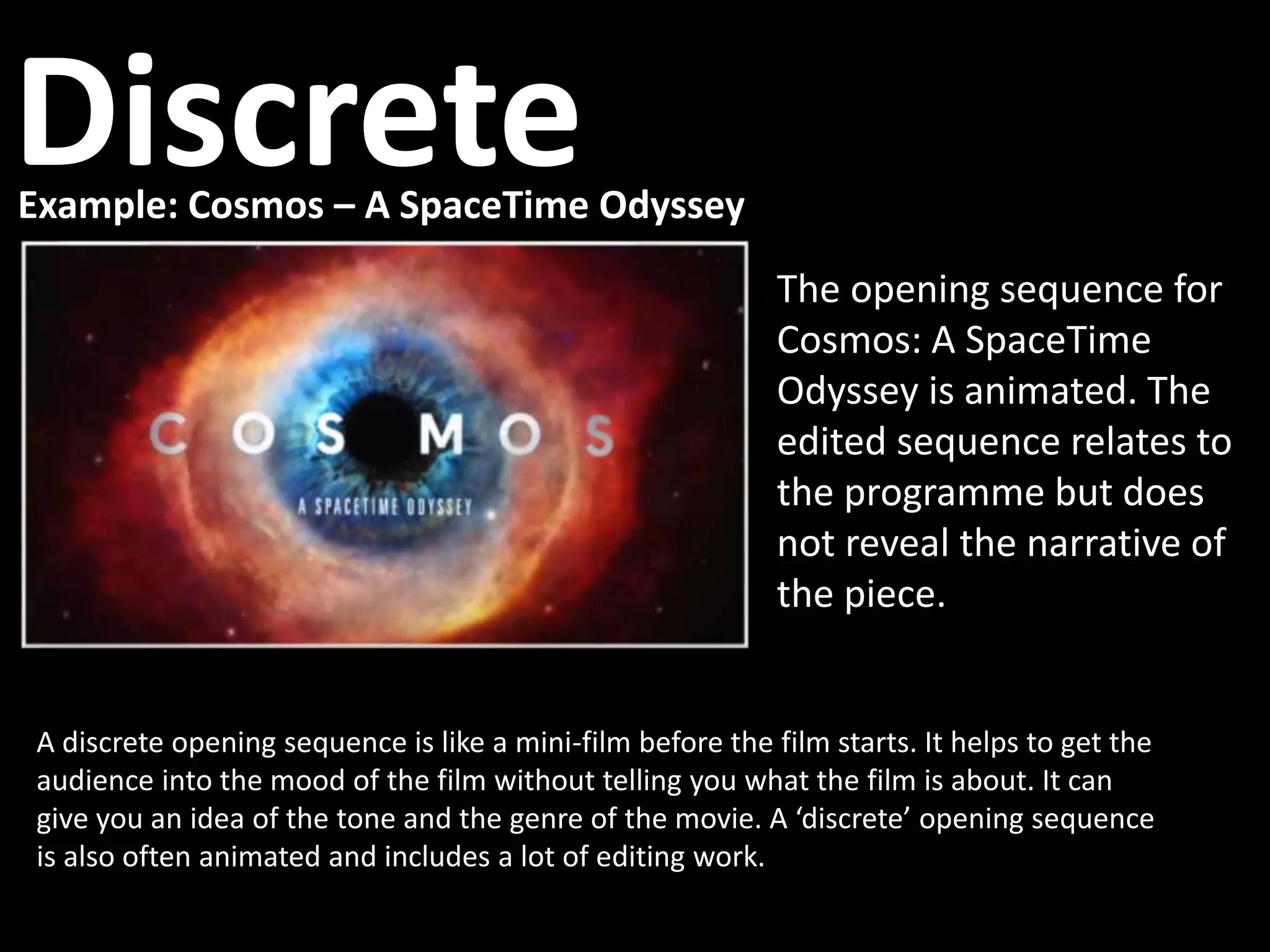 Discrete

Example: Cosmos – A SpaceTime Odyssey

COSMOS

A SPACETIME ODYSSEY

The opening sequence for Cosmos: A SpaceTime Odyssey is animated. The edited sequence relates to the programme but does not reveal the narrative of the piece.

A discrete opening sequence is like a mini-film before the film starts. It helps to get the audience into the mood of the film without telling you what the film is about. It can give you an idea of the tone and the genre of the movie. A ‘discrete’ opening sequence is also often animated and includes a lot of editing work.